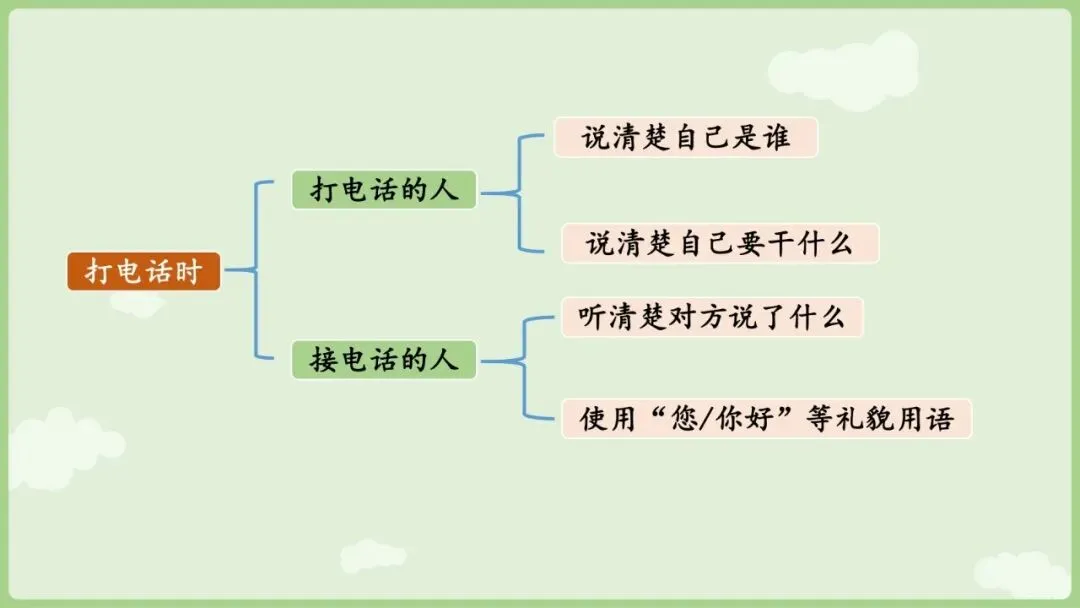 打电话时

打电话的人

说清楚自己是谁

说清楚自己要干什么

接电话的人

听清楚对方说了什么

使用“您/你好”等礼貌用语